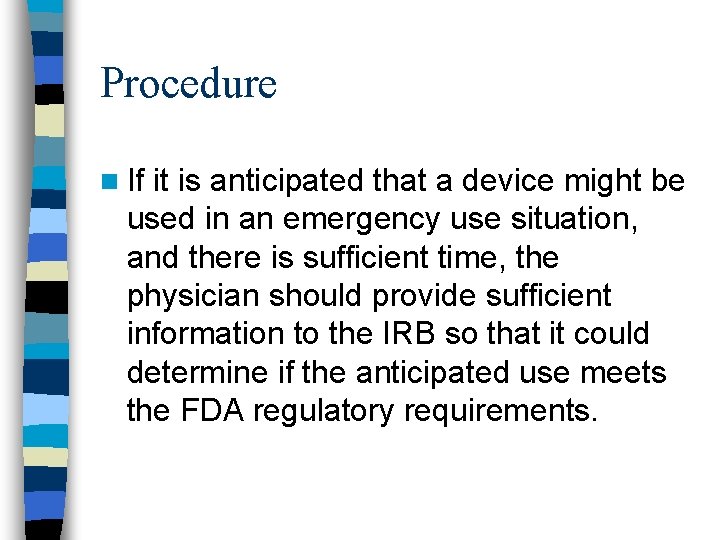 Procedure

If it is anticipated that a device might be used in an emergency use situation, and there is sufficient time, the physician should provide sufficient information to the IRB so that it could determine if the anticipated use meets the FDA regulatory requirements.